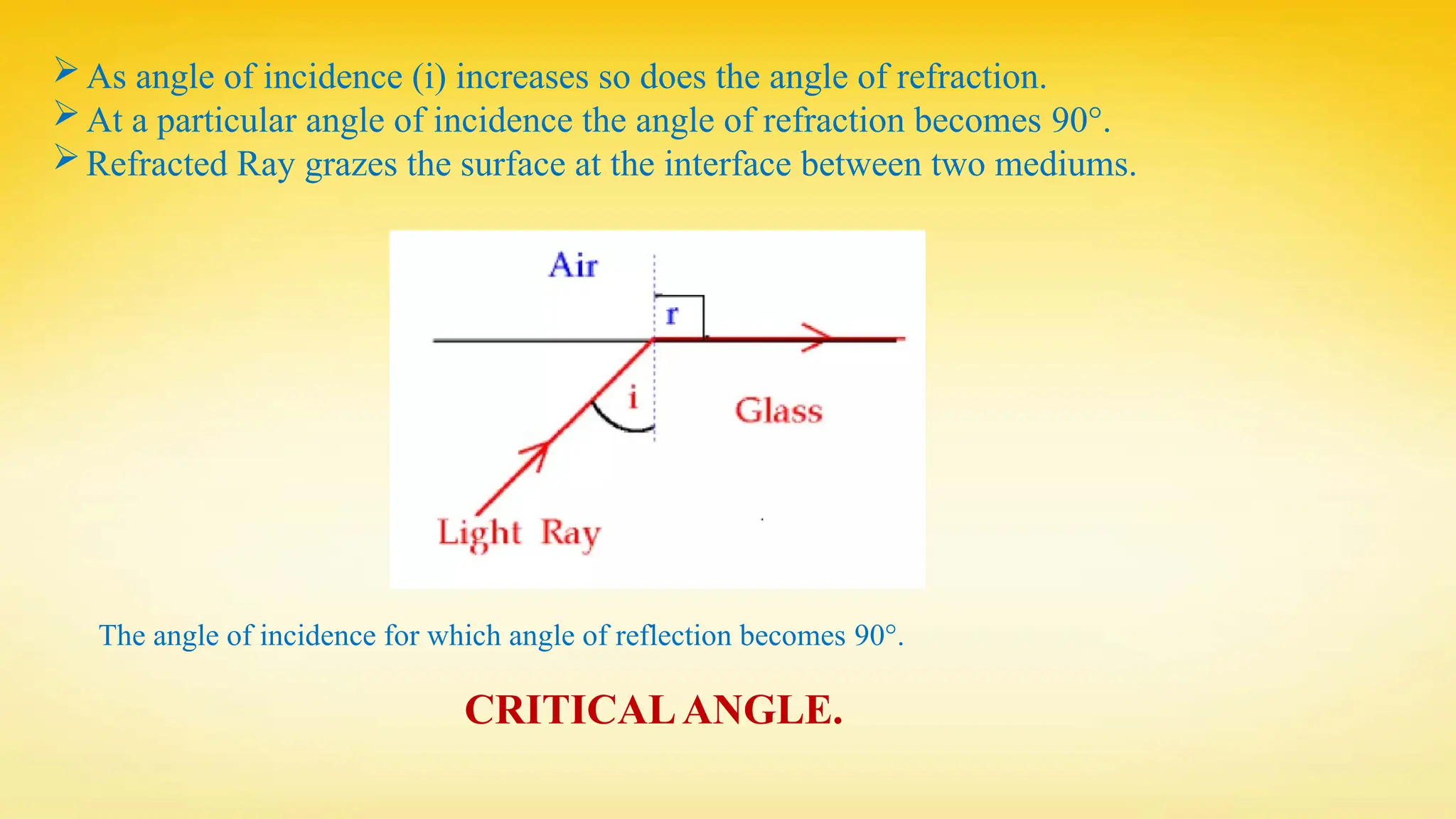 ➢ As angle of incidence (i) increases so does the angle of refraction.
➢ At a particular angle of incidence the angle of refraction becomes 90°.
➢ Refracted Ray grazes the surface at the interface between two mediums.

Air

r

i

Glass

Light Ray

The angle of incidence for which angle of reflection becomes 90°.

CRITICAL ANGLE.